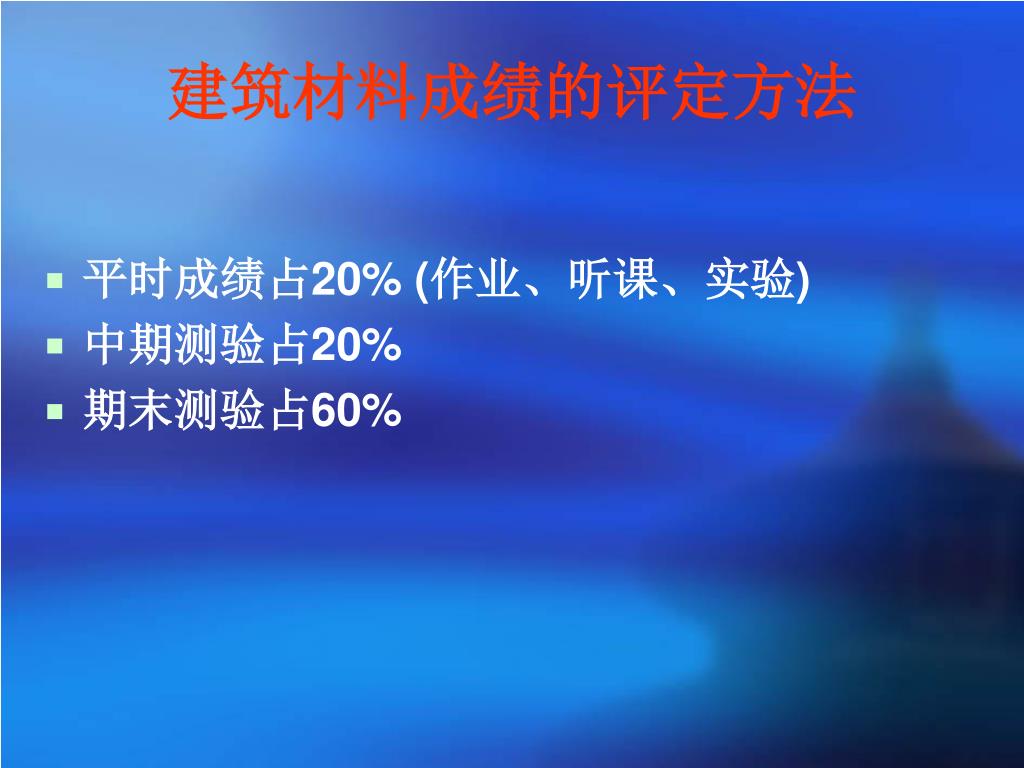 建筑材料成绩的评定方法

- 平时成绩占20% (作业、听课、实验)
- 中期测验占20%
- 期末测验占60%